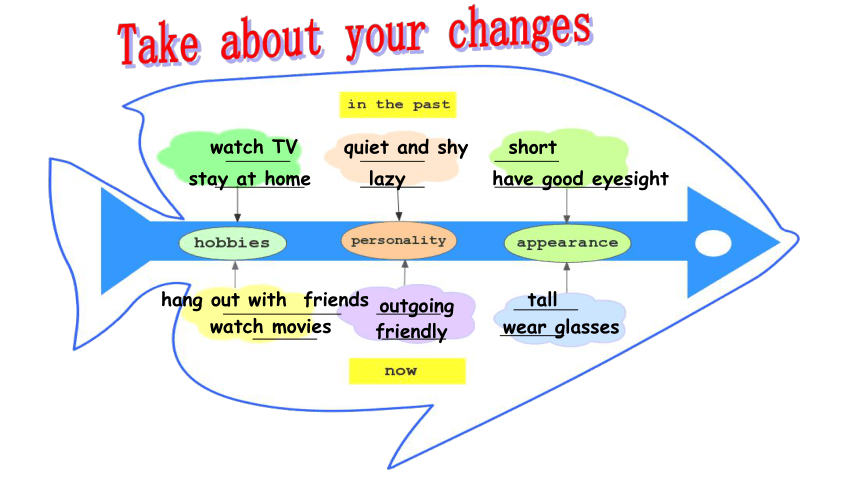 Take about your changes

in the past

watch TV
stay at home

quiet and shy
lazy

short
have good eyesight

hobbies

personality

appearance

hang out with friends
watch movies

outgoing
friendly

tall
wear glasses

now